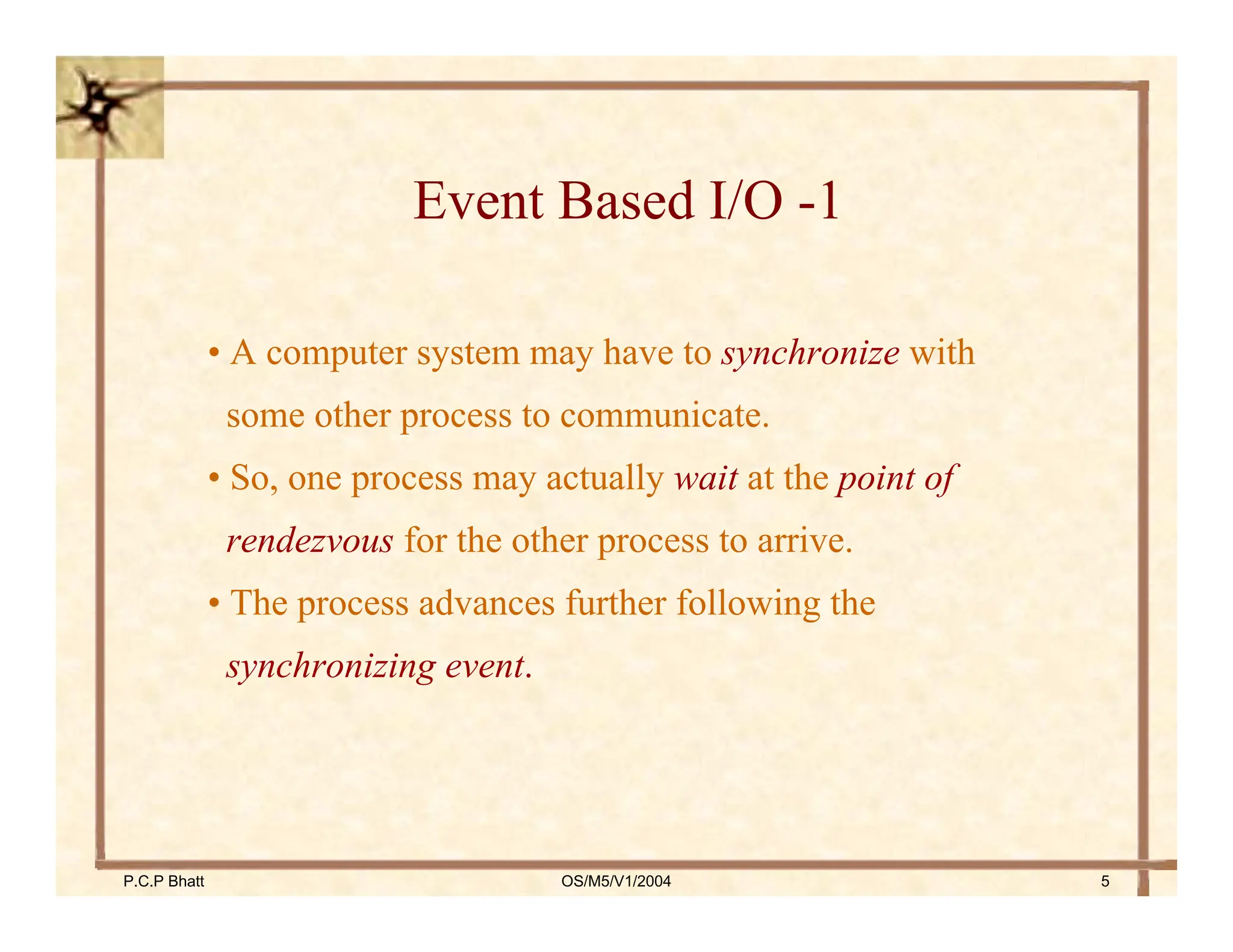 Event Based I/O -1

• A computer system may have to synchronize with some other process to communicate.

• So, one process may actually wait at the point of rendezvous for the other process to arrive.

• The process advances further following the synchronizing event.

P.C.P Bhatt

OS/M5/V1/2004

5